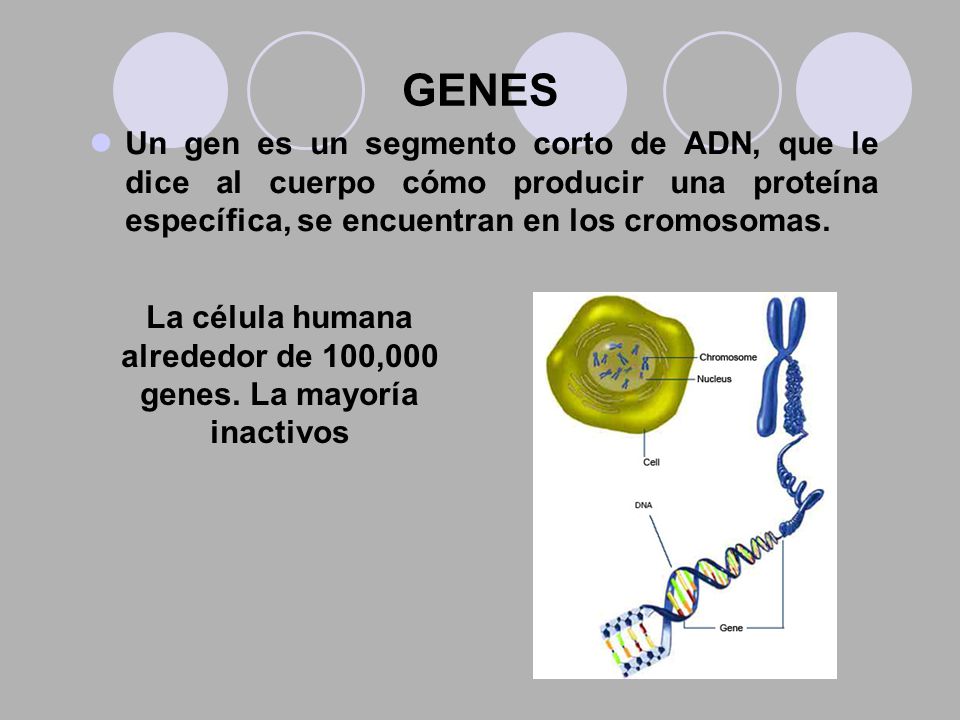 GENES

Un gen es un segmento corto de ADN, que le dice al cuerpo cómo producir una proteína específica, se encuentran en los cromosomas.

La célula humana alrededor de 100,000 genes. La mayoría inactivos

Chromosome
Nucleus
Cell
DNA
Gene